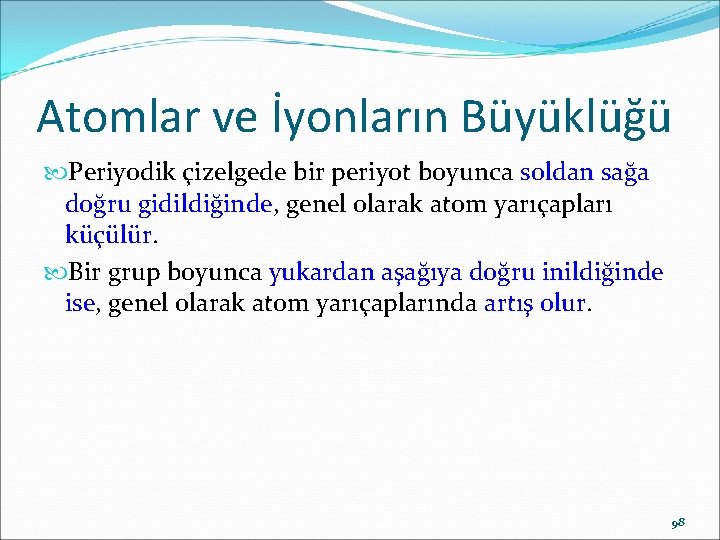 Atomlar ve İyonların Büyüklüğü

Periyodik çizelgede bir periyot boyunca soldan sağa doğru gidildiğinde, genel olarak atom yarıçapları küçülür.

Bir grup boyunca yukardan aşağıya doğru inildiğinde ise, genel olarak atom yarıçaplarında artış olur.

98